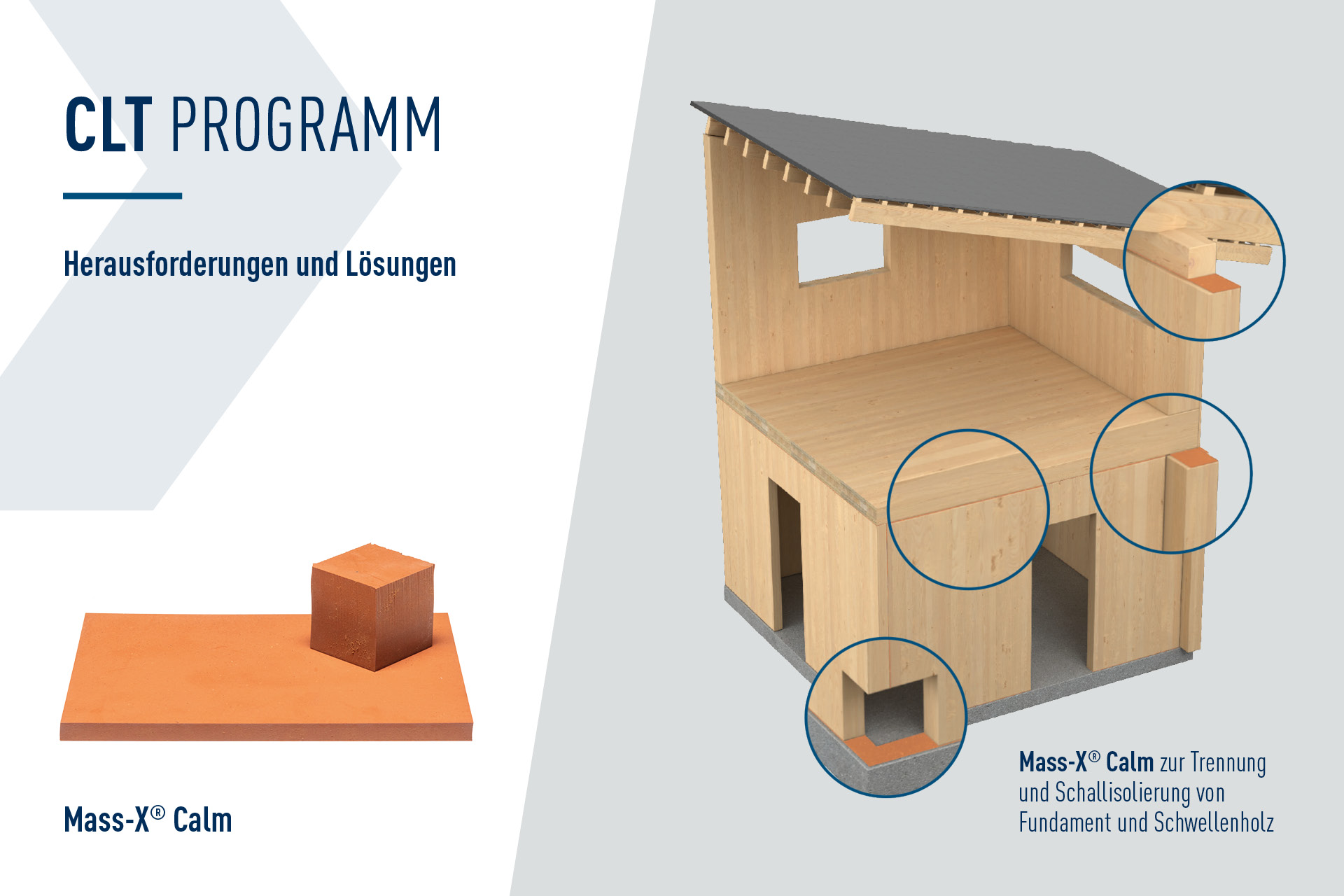 CLT PROGRAMM

Herausforderungen und Lösungen

Mass-X® Calm

Mass-X® Calm zur Trennung und Schallisolierung von Fundament und Schwellenholz